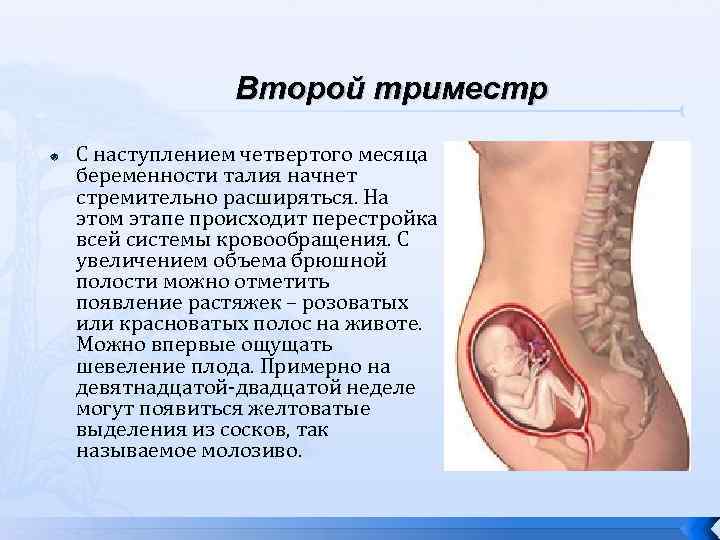 Второй триместр

С наступлением четвертого месяца беременности талия начнет стремительно расширяться. На этом этапе происходит перестройка всей системы кровообращения. С увеличением объема брюшной полости можно отметить появление растяжек – розоватых или красноватых полос на животе. Можно впервые ощущать шевеление плода. Примерно на девятнадцатой-двадцатой неделе могут появиться желтоватые выделения из сосков, так называемое молозиво.